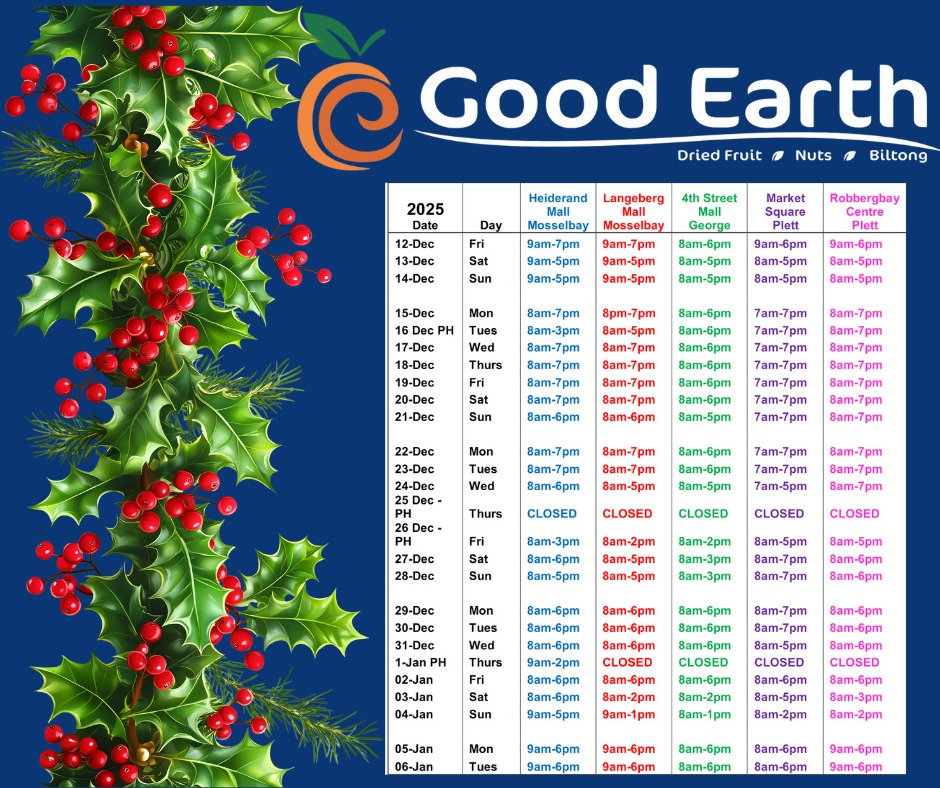 Good Earth
Dried Fruit Nuts Biltong

| 2025 Date | Day | Heiderand Mall Mosselbay | Langeberg Mall Mosselbay | 4th Street Mall George | Market Square Plett | Robbergbay Centre Plett |
|---|---|---|---|---|---|---|
| 12-Dec | Fri | 9am-7pm | 9am-7pm | 8am-6pm | 9am-6pm | 9am-6pm |
| 13-Dec | Sat | 9am-5pm | 9am-5pm | 8am-5pm | 8am-5pm | 8am-5pm |
| 14-Dec | Sun | 9am-5pm | 9am-5pm | 8am-5pm | 8am-5pm | 8am-5pm |
| 15-Dec | Mon | 8am-7pm | 8pm-7pm | 8am-6pm | 7am-7pm | 8am-7pm |
| 16 Dec PH | Tues | 8am-3pm | 8am-5pm | 8am-6pm | 7am-7pm | 8am-7pm |
| 17-Dec | Wed | 8am-7pm | 8am-7pm | 8am-6pm | 7am-7pm | 8am-7pm |
| 18-Dec | Thurs | 8am-7pm | 8am-7pm | 8am-6pm | 7am-7pm | 8am-7pm |
| 19-Dec | Fri | 8am-7pm | 8am-7pm | 8am-6pm | 7am-7pm | 8am-7pm |
| 20-Dec | Sat | 8am-7pm | 8am-7pm | 8am-6pm | 7am-7pm | 8am-7pm |
| 21-Dec | Sun | 8am-6pm | 8am-6pm | 8am-5pm | 7am-7pm | 8am-7pm |
| 22-Dec | Mon | 8am-7pm | 8am-7pm | 8am-6pm | 7am-7pm | 8am-7pm |
| 23-Dec | Tues | 8am-7pm | 8am-7pm | 8am-6pm | 7am-7pm | 8am-7pm |
| 24-Dec | Wed | 8am-6pm | 8am-5pm | 8am-5pm | 7am-5pm | 8am-7pm |
| 25 Dec - PH | Thurs | CLOSED | CLOSED | CLOSED | CLOSED | CLOSED |
| 26 Dec - PH | Fri | 8am-3pm | 8am-2pm | 8am-2pm | 8am-5pm | 8am-5pm |
| 27-Dec | Sat | 8am-6pm | 8am-5pm | 8am-3pm | 8am-7pm | 8am-6pm |
| 28-Dec | Sun | 8am-5pm | 8am-5pm | 8am-3pm | 8am-7pm | 8am-6pm |
| 29-Dec | Mon | 8am-6pm | 8am-6pm | 8am-6pm | 8am-7pm | 8am-6pm |
| 30-Dec | Tues | 8am-6pm | 8am-6pm | 8am-6pm | 8am-7pm | 8am-6pm |
| 31-Dec | Wed | 8am-6pm | 8am-6pm | 8am-6pm | 8am-5pm | 8am-6pm |
| 1-Jan PH | Thurs | 9am-2pm | CLOSED | CLOSED | CLOSED | CLOSED |
| 02-Jan | Fri | 8am-6pm | 8am-6pm | 8am-6pm | 8am-6pm | 8am-6pm |
| 03-Jan | Sat | 8am-6pm | 8am-2pm | 8am-2pm | 8am-5pm | 8am-3pm |
| 04-Jan | Sun | 9am-5pm | 9am-1pm | 8am-1pm | 8am-2pm | 8am-2pm |
| 05-Jan | Mon | 9am-6pm | 9am-6pm | 8am-6pm | 8am-6pm | 9am-6pm |
| 06-Jan | Tues | 9am-6pm | 9am-6pm | 8am-6pm | 8am-6pm | 9am-6pm |